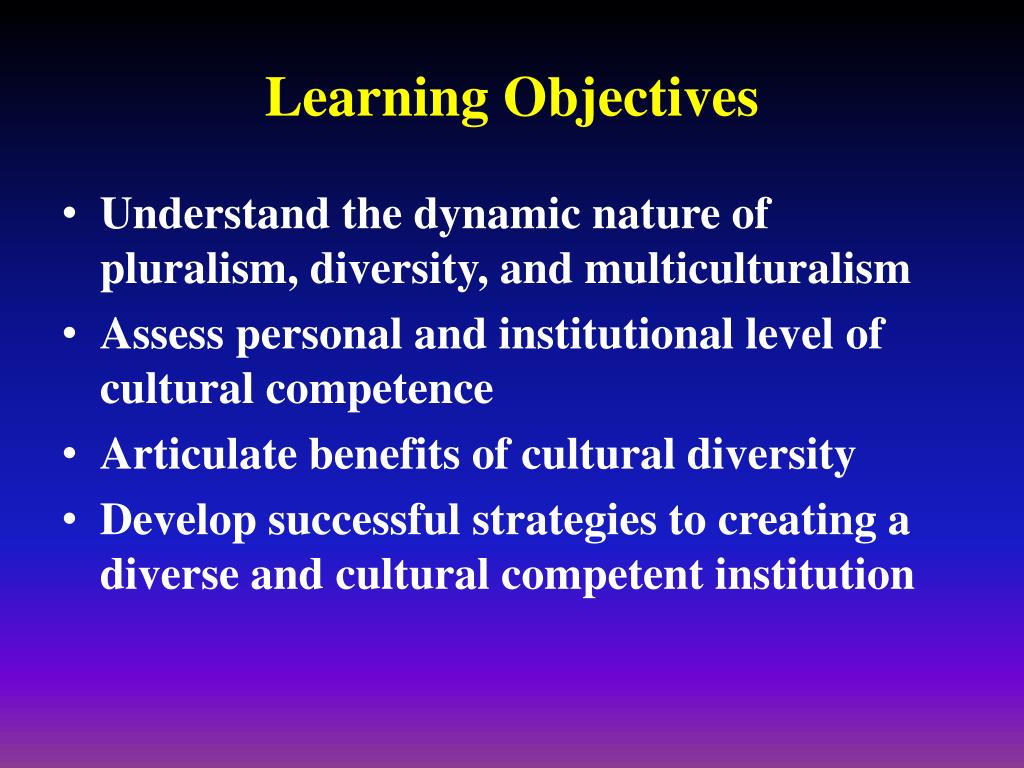 Learning Objectives

• Understand the dynamic nature of pluralism, diversity, and multiculturalism
• Assess personal and institutional level of cultural competence
• Articulate benefits of cultural diversity
• Develop successful strategies to creating a diverse and cultural competent institution